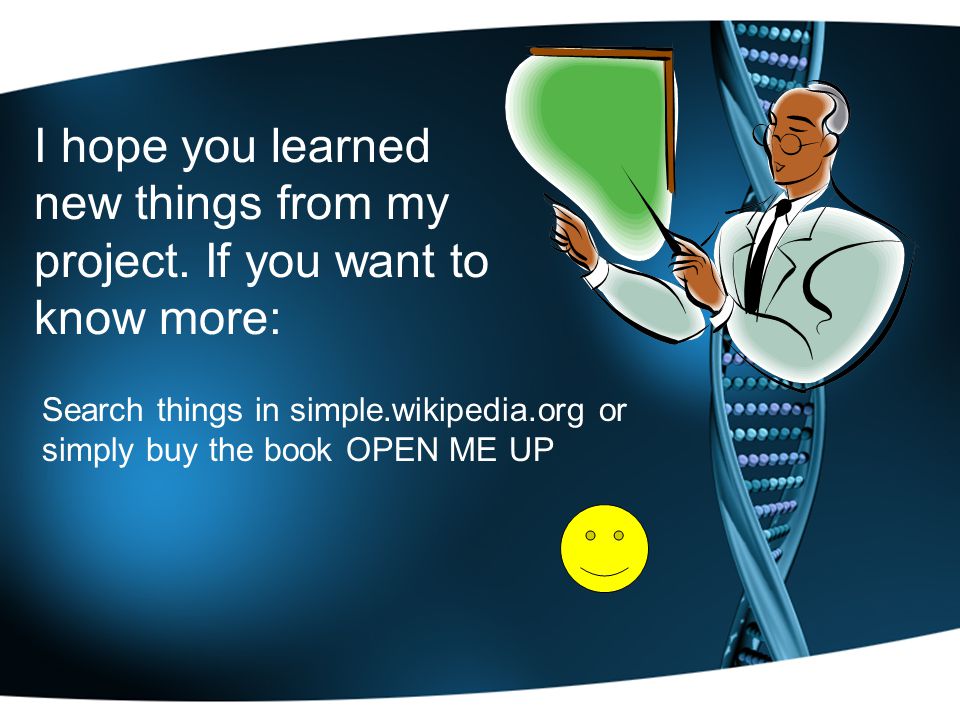 I hope you learned new things from my project. If you want to know more:

Search things in simple.wikipedia.org or simply buy the book OPEN ME UP